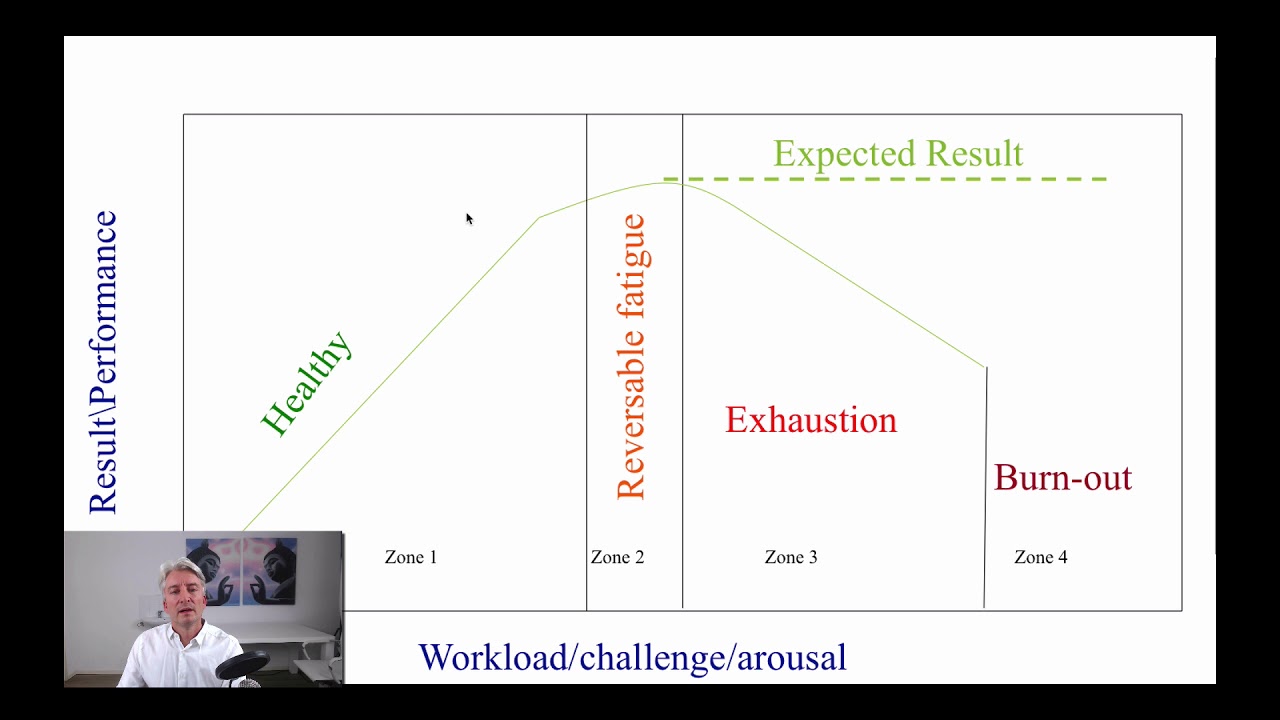 Result\Performance

Expected Result

Healthy

Reversable fatigue

Exhaustion

Burn-out

Zone 1

Zone 2

Zone 3

Zone 4

Workload/challenge/arousal